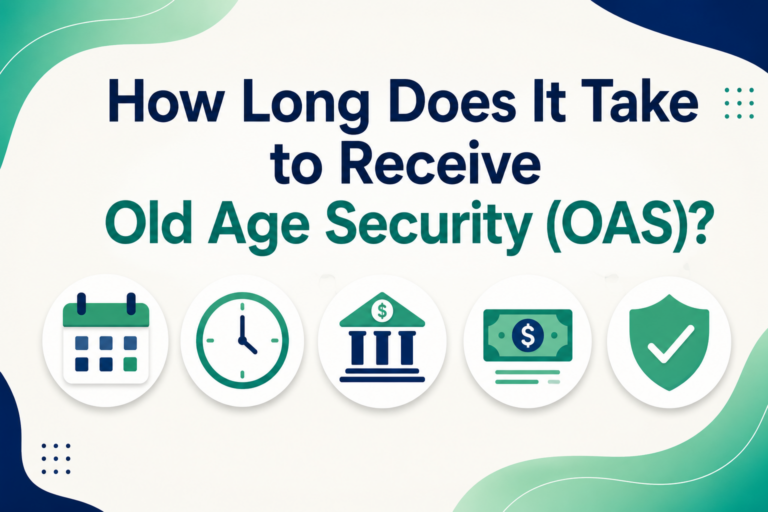 How Long Does It Take to Receive Old Age Security (OAS)?

$

$